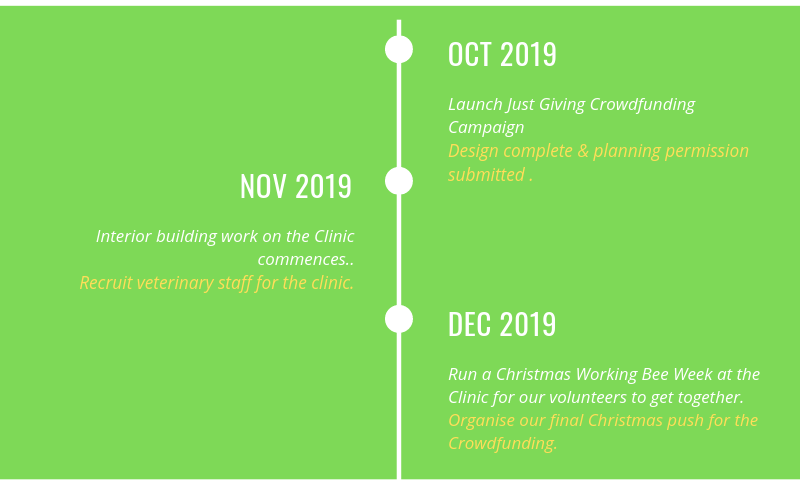 OCT 2019

Launch Just Giving Crowdfunding Campaign
Design complete & planning permission submitted .

NOV 2019

Interior building work on the Clinic commences..
Recruit veterinary staff for the clinic.

DEC 2019

Run a Christmas Working Bee Week at the Clinic for our volunteers to get together.
Organise our final Christmas push for the Crowdfunding.